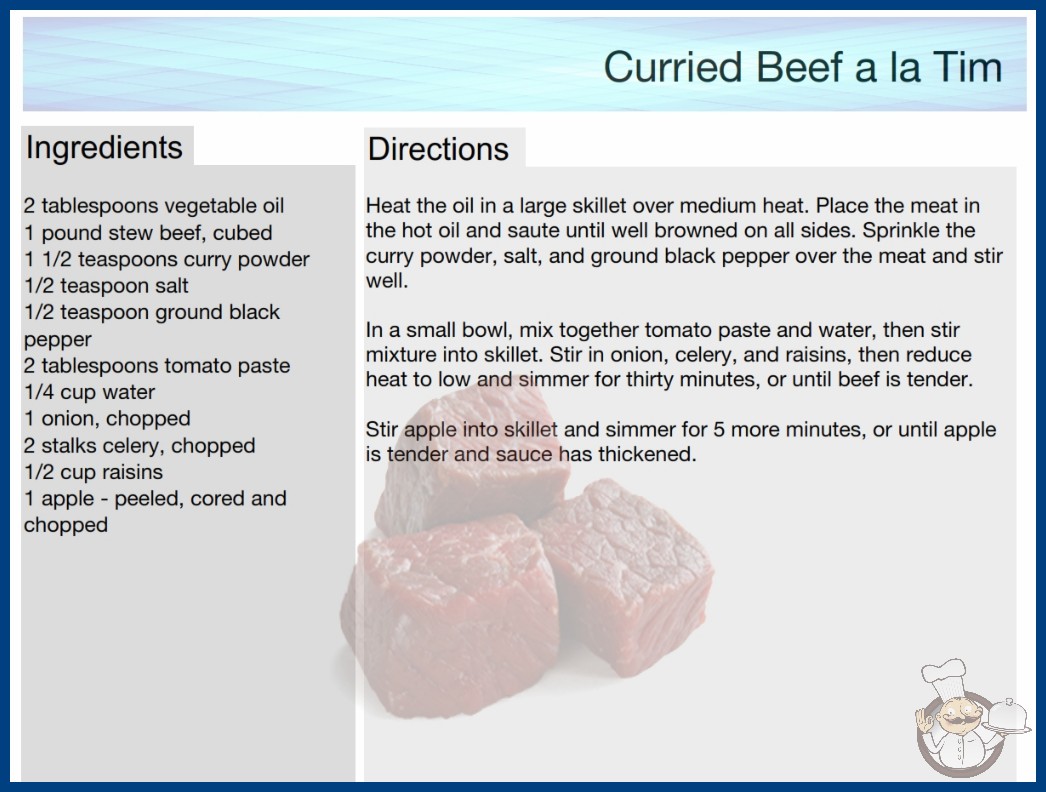 Curried Beef a la Tim

Ingredients

2 tablespoons vegetable oil
1 pound stew beef, cubed
1 1/2 teaspoons curry powder
1/2 teaspoon salt
1/2 teaspoon ground black pepper
2 tablespoons tomato paste
1/4 cup water
1 onion, chopped
2 stalks celery, chopped
1/2 cup raisins
1 apple - peeled, cored and chopped

Directions

Heat the oil in a large skillet over medium heat. Place the meat in the hot oil and saute until well browned on all sides. Sprinkle the curry powder, salt, and ground black pepper over the meat and stir well.

In a small bowl, mix together tomato paste and water, then stir mixture into skillet. Stir in onion, celery, and raisins, then reduce heat to low and simmer for thirty minutes, or until beef is tender.

Stir apple into skillet and simmer for 5 more minutes, or until apple is tender and sauce has thickened.